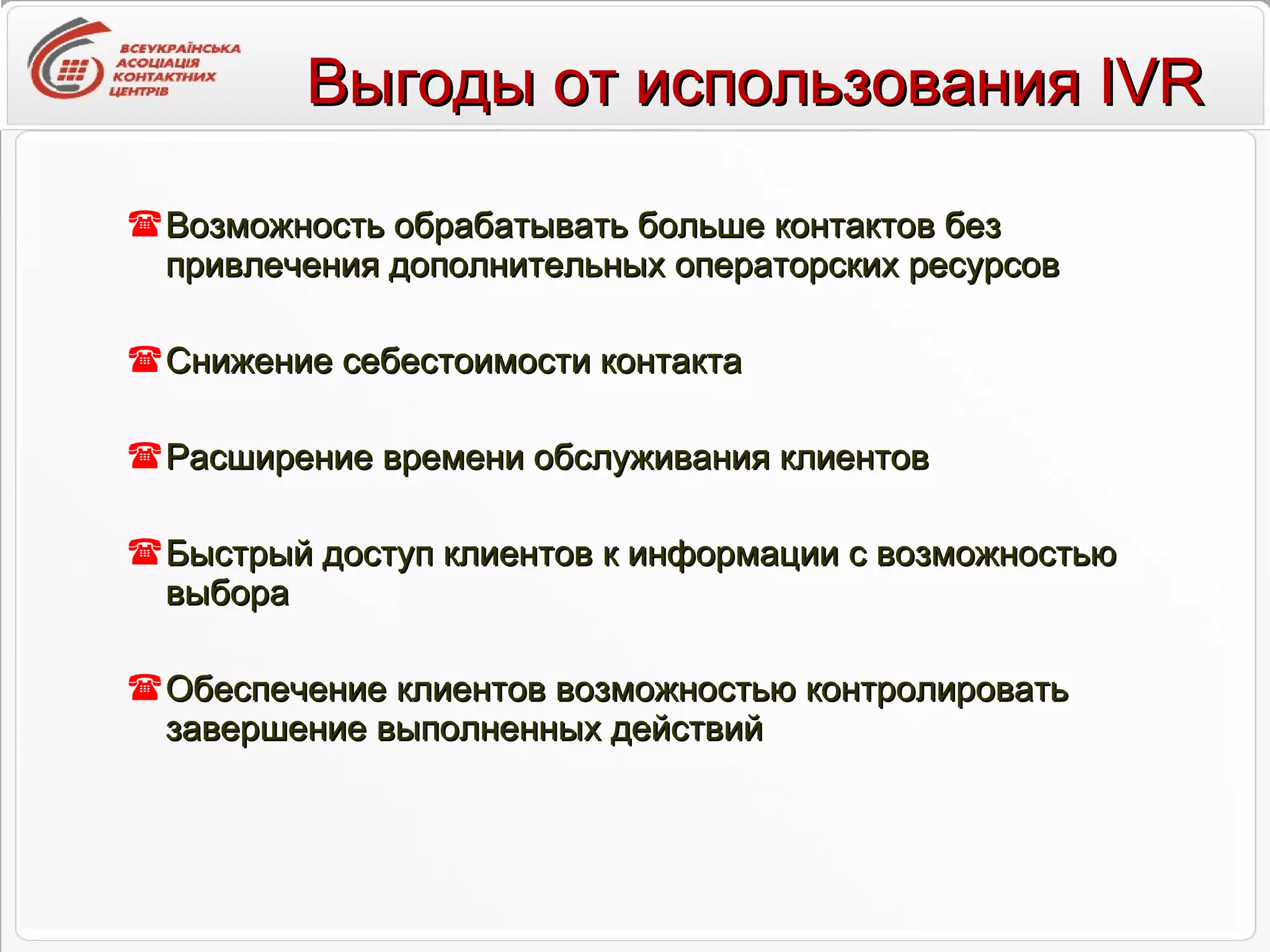 ВСЕУКРАЇНСЬКА АСОЦІАЦІЯ КОНТАКТНИХ ЦЕНТРІВ

Выгоды от использования IVR

☎ Возможность обрабатывать больше контактов без привлечения дополнительных операторских ресурсов

☎ Снижение себестоимости контакта

☎ Расширение времени обслуживания клиентов

☎ Быстрый доступ клиентов к информации с возможностью выбора

☎ Обеспечение клиентов возможностью контролировать завершение выполненных действий